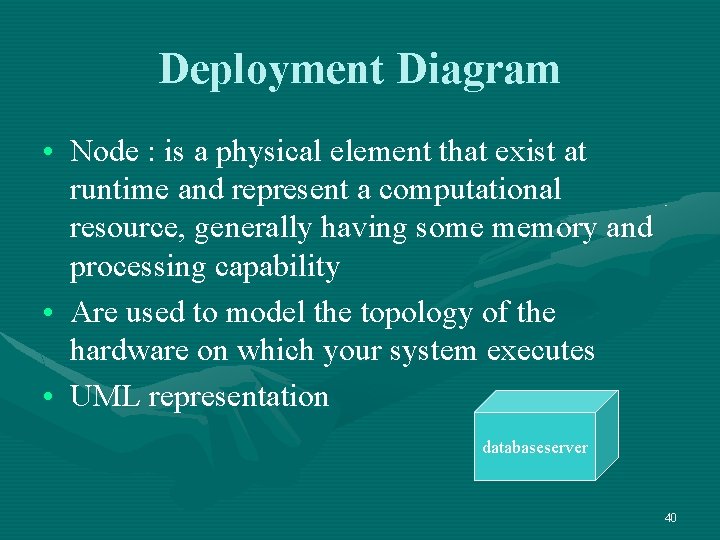 Deployment Diagram

• Node : is a physical element that exist at runtime and represent a computational resource, generally having some memory and processing capability

• Are used to model the topology of the hardware on which your system executes

• UML representation

databaseserver

40